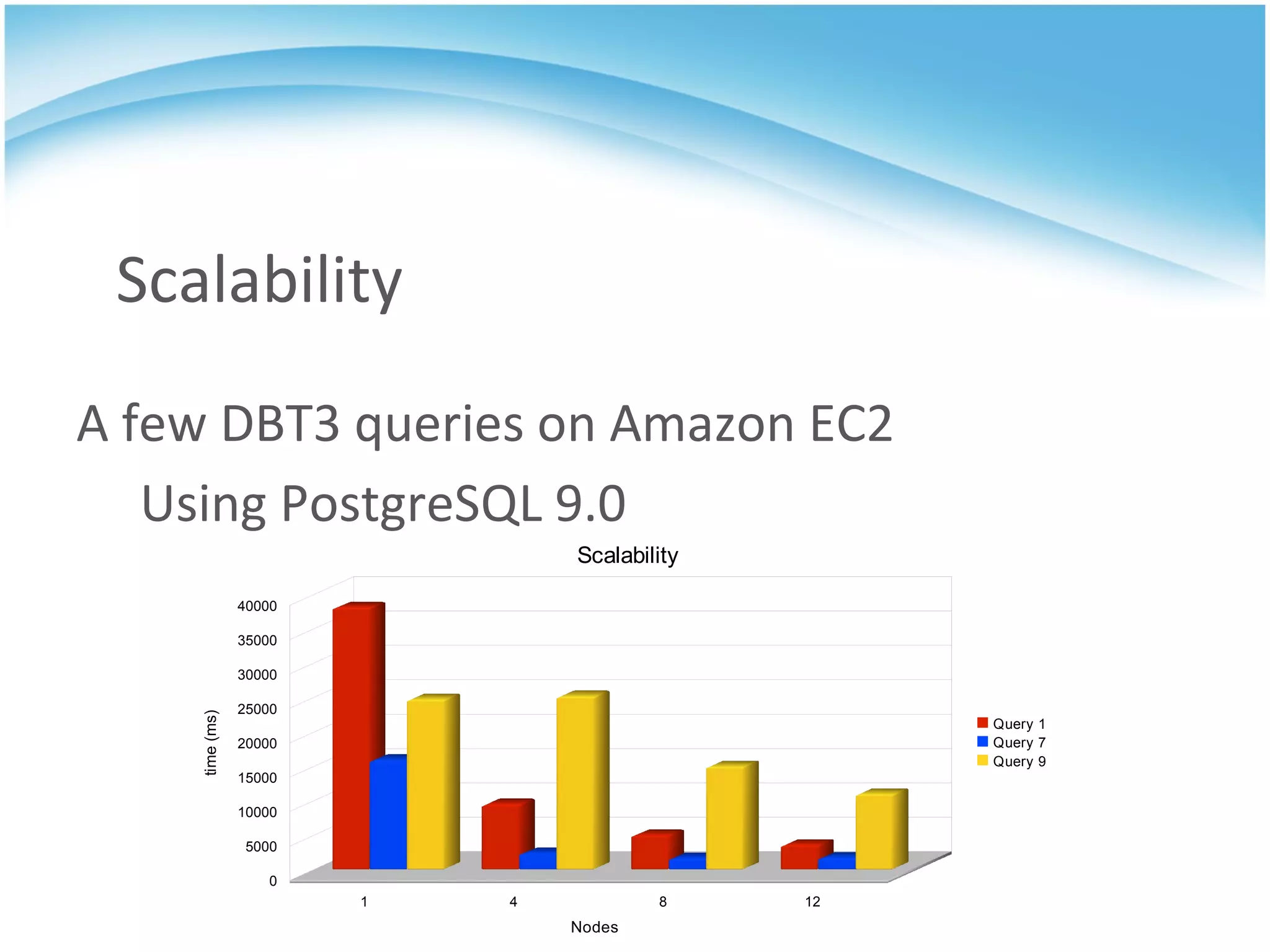 Scalability

A few DBT3 queries on Amazon EC2

Using PostgreSQL 9.0

Scalability

time (ms)

40000
35000
30000
25000
20000
15000
10000
5000
0

1
4
8
12

Nodes

Query 1
Query 7
Query 9